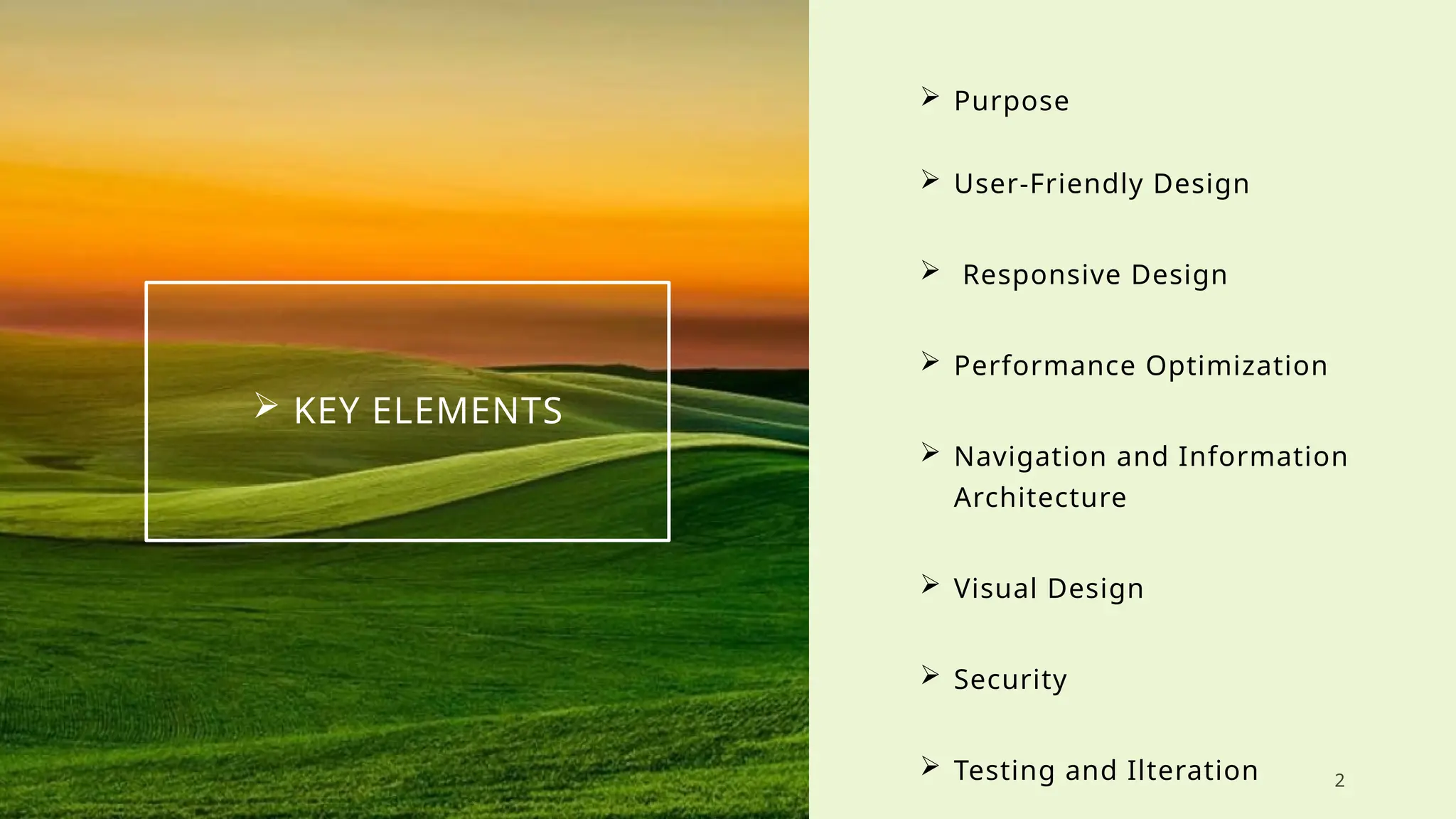 ➢ KEY ELEMENTS

➢ Purpose

➢ User-Friendly Design

➢ Responsive Design

➢ Performance Optimization

➢ Navigation and Information Architecture

➢ Visual Design

➢ Security

➢ Testing and Ilteration

2